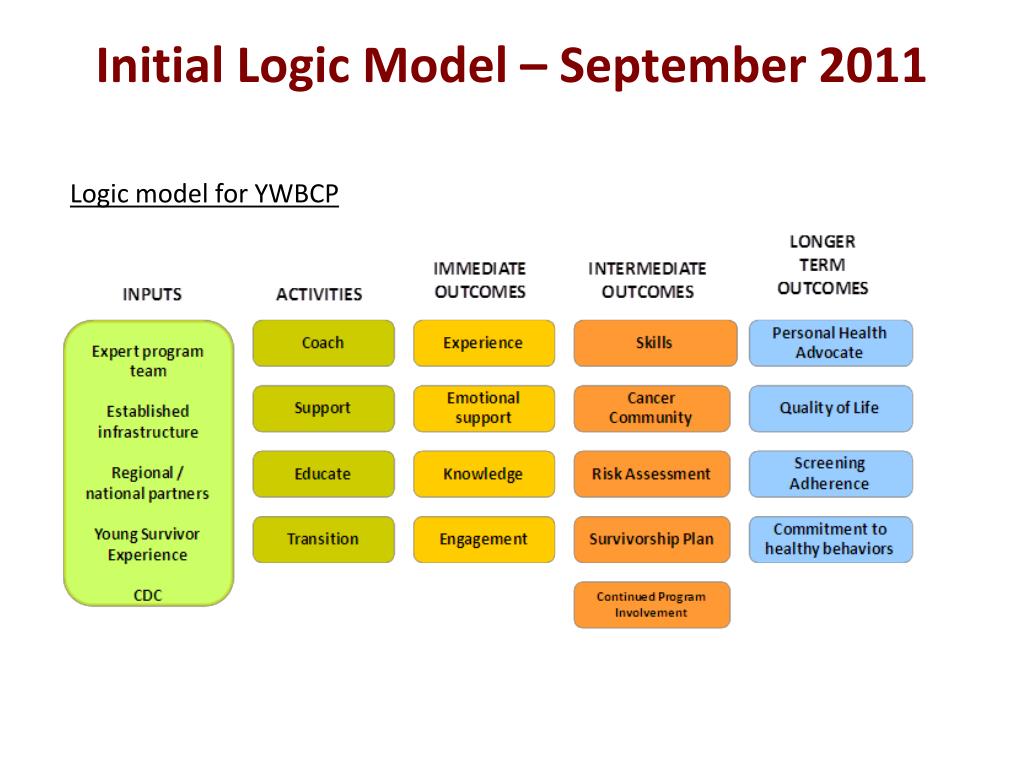 Initial Logic Model – September 2011

Logic model for YWBCP

INPUTS

Expert program team

Established infrastructure

Regional / national partners

Young Survivor Experience

CDC

ACTIVITIES

Coach

Support

Educate

Transition

IMMEDIATE OUTCOMES

Experience

Emotional support

Knowledge

Engagement

INTERMEDIATE OUTCOMES

Skills

Cancer Community

Risk Assessment

Survivorship Plan

Continued Program Involvement

LONGER TERM OUTCOMES

Personal Health Advocate

Quality of Life

Screening Adherence

Commitment to healthy behaviors